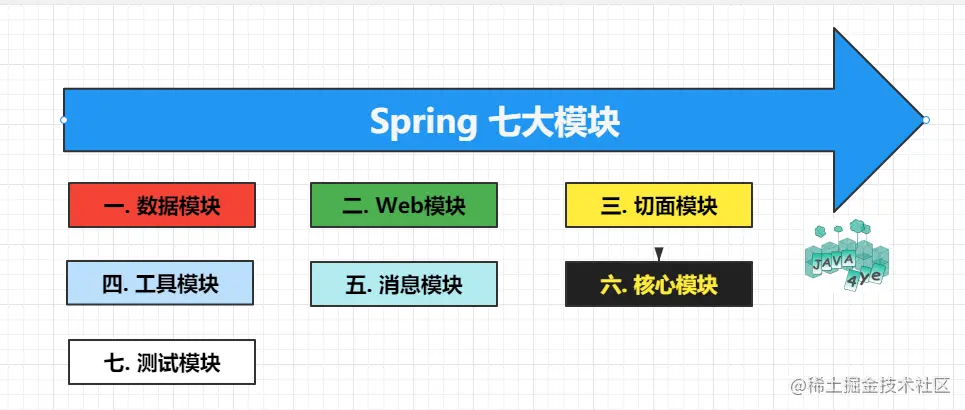 Spring 七大模块

一. 数据模块

二. Web模块

三. 切面模块

四. 工具模块

五. 消息模块

六. 核心模块

七. 测试模块

JAVA 4ye

@稀土掘金技术社区